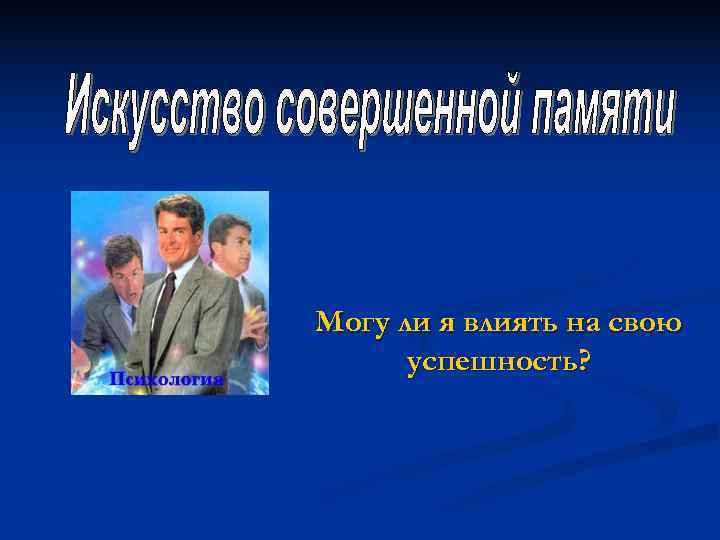 Искусство совершенной памяти

Психология

Могу ли я влиять на свою успешность?